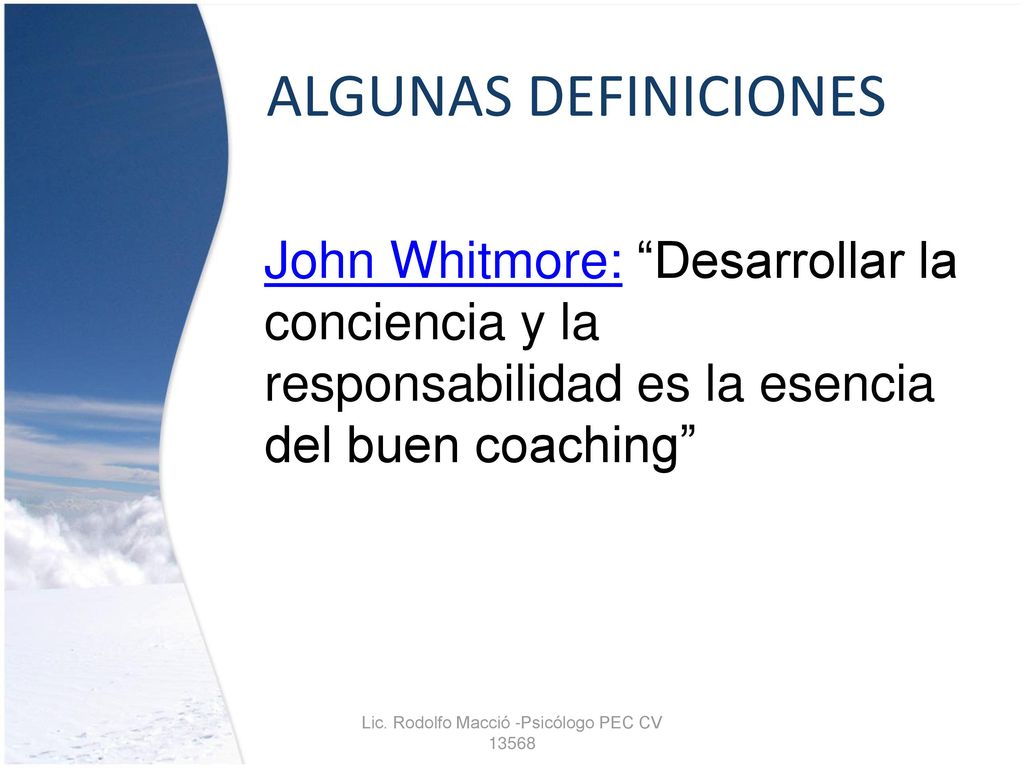 ALGUNAS DEFINICIONES

John Whitmore: “Desarrollar la conciencia y la responsabilidad es la esencia del buen coaching”

Lic. Rodolfo Macció -Psicólogo PEC CV 13568